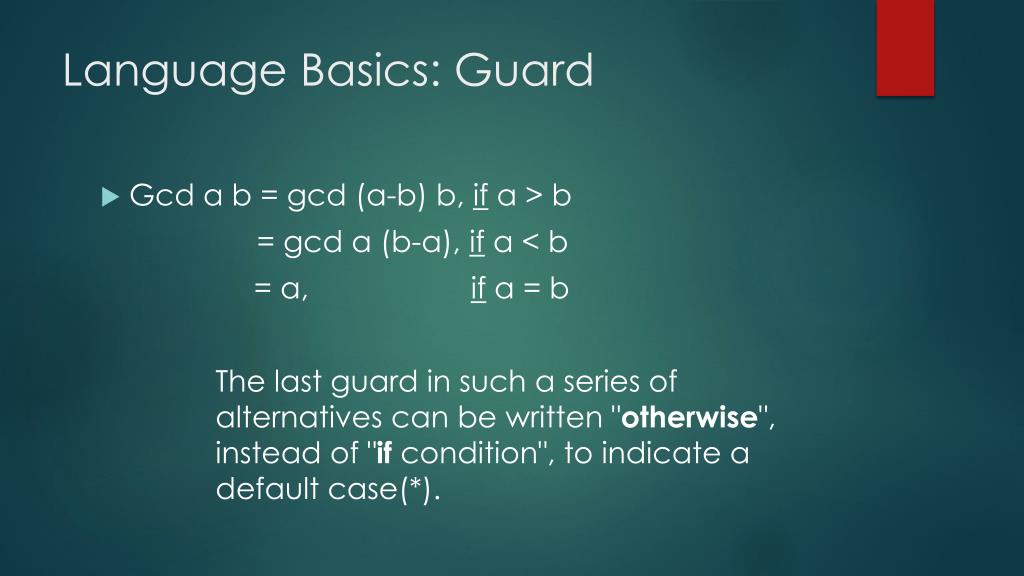 Language Basics: Guard

Gcd a b = gcd (a-b) b, if a > b
= gcd a (b-a), if a < b
= a, if a = b

The last guard in such a series of alternatives can be written "otherwise", instead of "if condition", to indicate a default case(*).